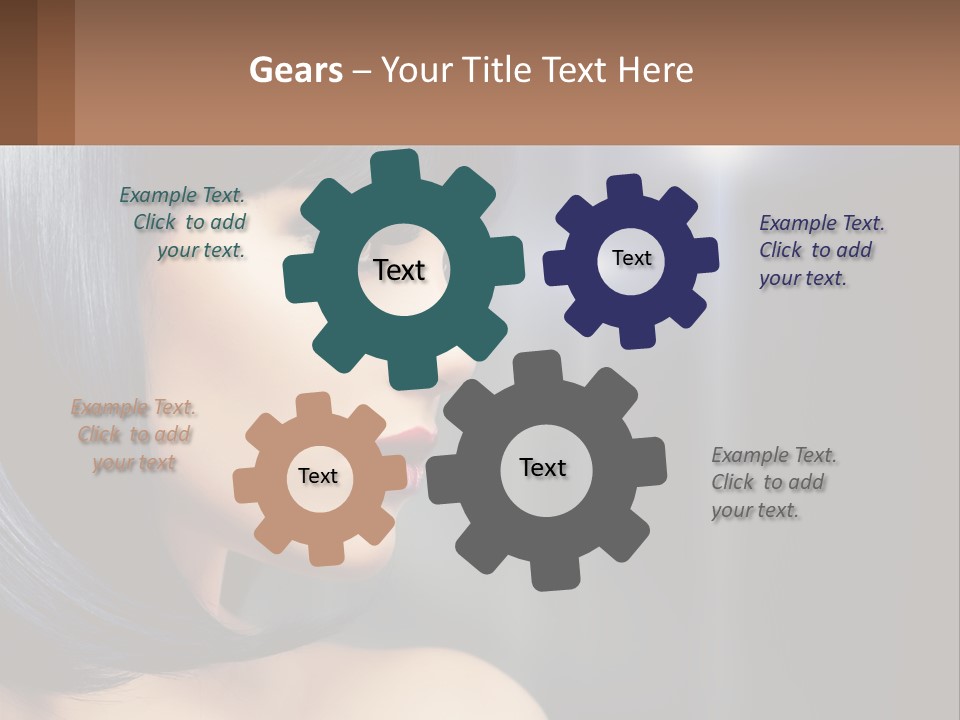 Gears – Your Title Text Here

Example Text. Click to add your text.

Text

Text

Example Text. Click to add your text.

Example Text. Click to add your text

Text

Text

Example Text. Click to add your text.